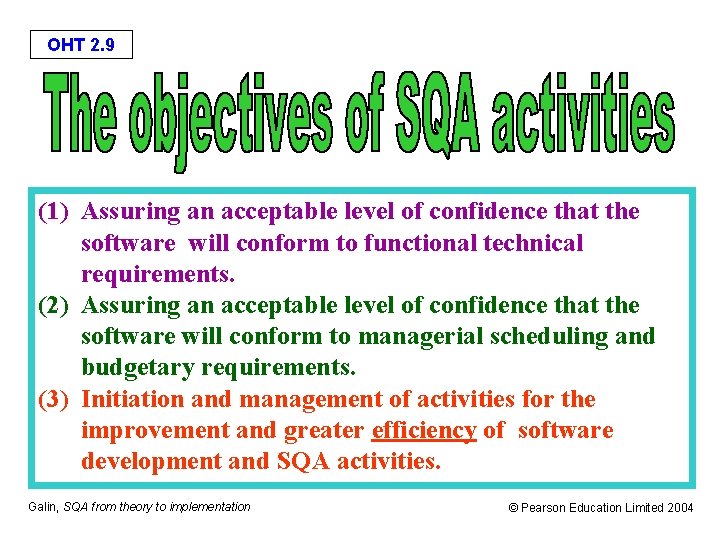 OHT 2.9

The objectives of SQA activities

(1) Assuring an acceptable level of confidence that the software will conform to functional technical requirements.

(2) Assuring an acceptable level of confidence that the software will conform to managerial scheduling and budgetary requirements.

(3) Initiation and management of activities for the improvement and greater efficiency of software development and SQA activities.

Galin, SQA from theory to implementation

© Pearson Education Limited 2004